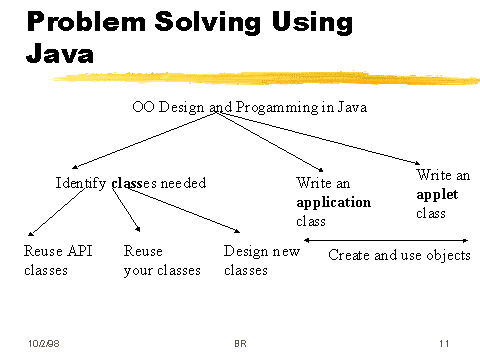 Problem Solving Using Java

OO Design and Progamming in Java

Identify classes needed

Write an application class

Write an applet class

Reuse API classes

Reuse your classes

Design new classes

Create and use objects

10/2/98

BR

11